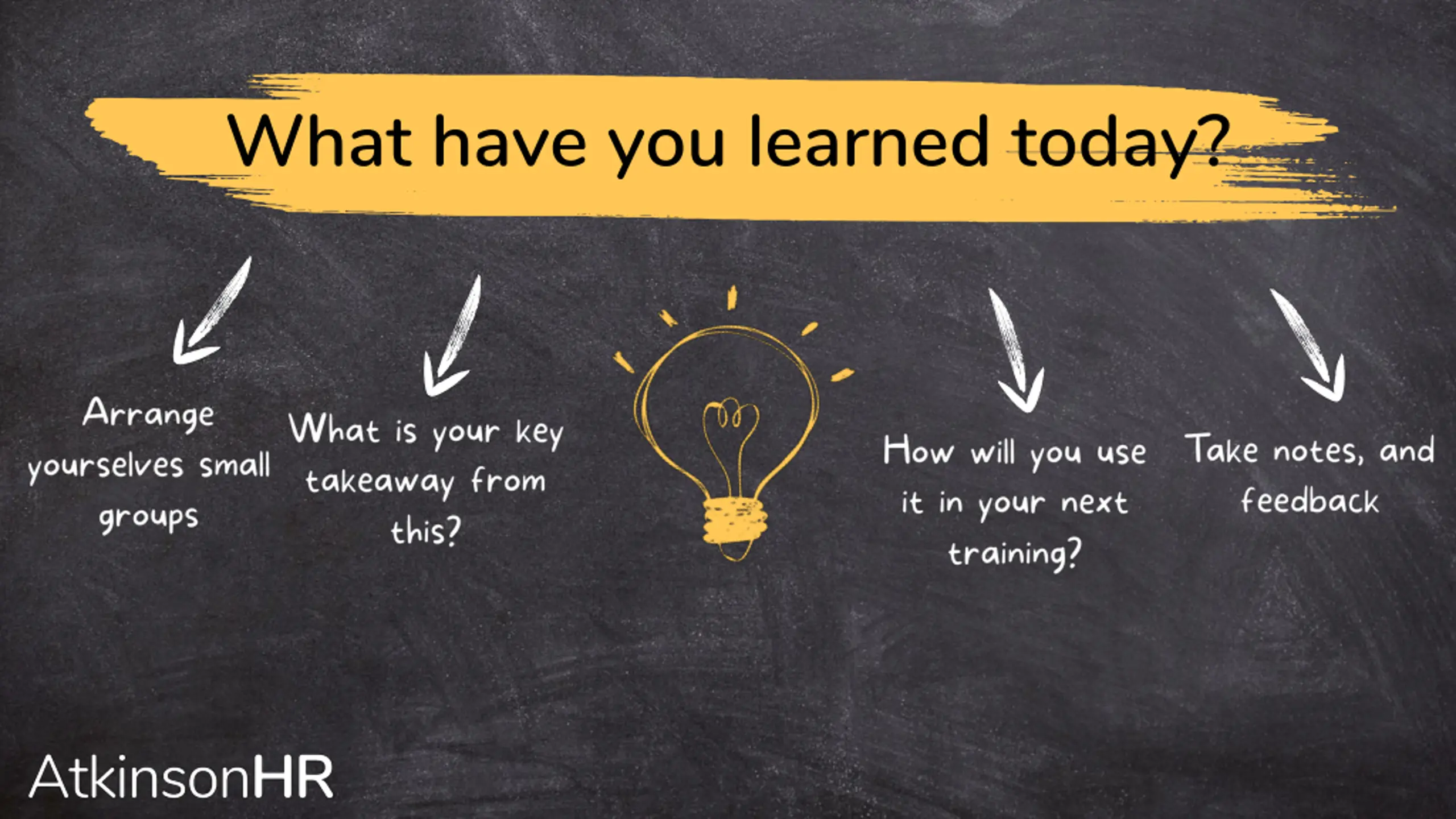 What have you learned today?

Arrange yourselves small groups

What is your key takeaway from this?

How will you use it in your next training?

Take notes, and feedback

AtkinsonHR